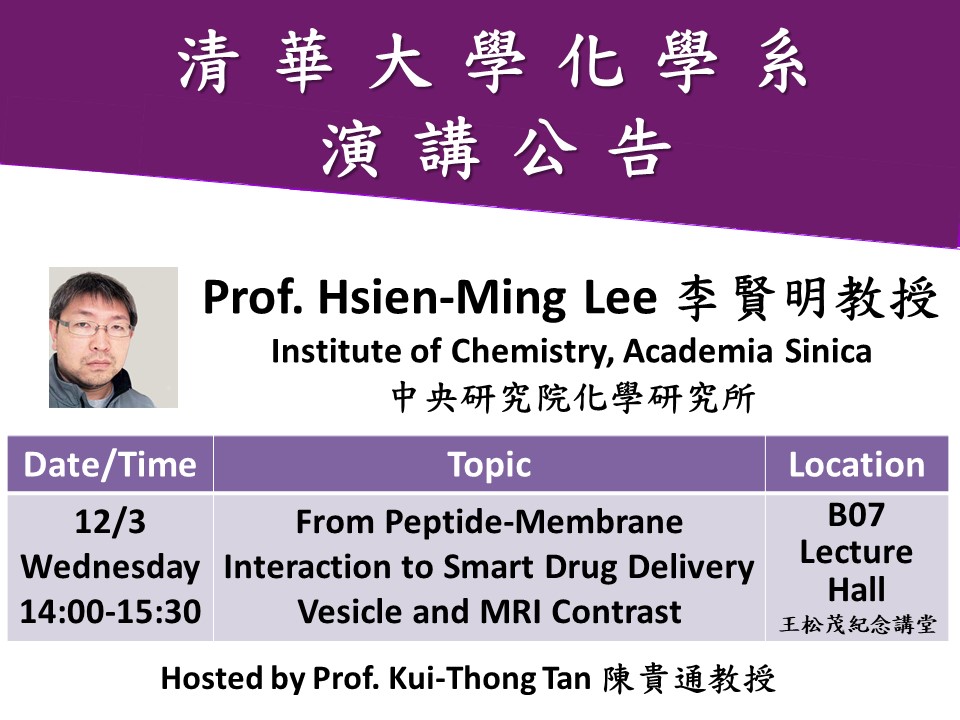 清華大學化學系
演講公告

Prof. Hsien-Ming Lee 李賢明教授
Institute of Chemistry, Academia Sinica
中央研究院化學研究所

| Date/Time | Topic | Location |
|---|---|---|
| 12/3 Wednesday 14:00-15:30 | From Peptide-Membrane Interaction to Smart Drug Delivery Vesicle and MRI Contrast | B07 Lecture Hall 王松茂紀念講堂 |

Hosted by Prof. Kui-Thong Tan 陳貴通教授